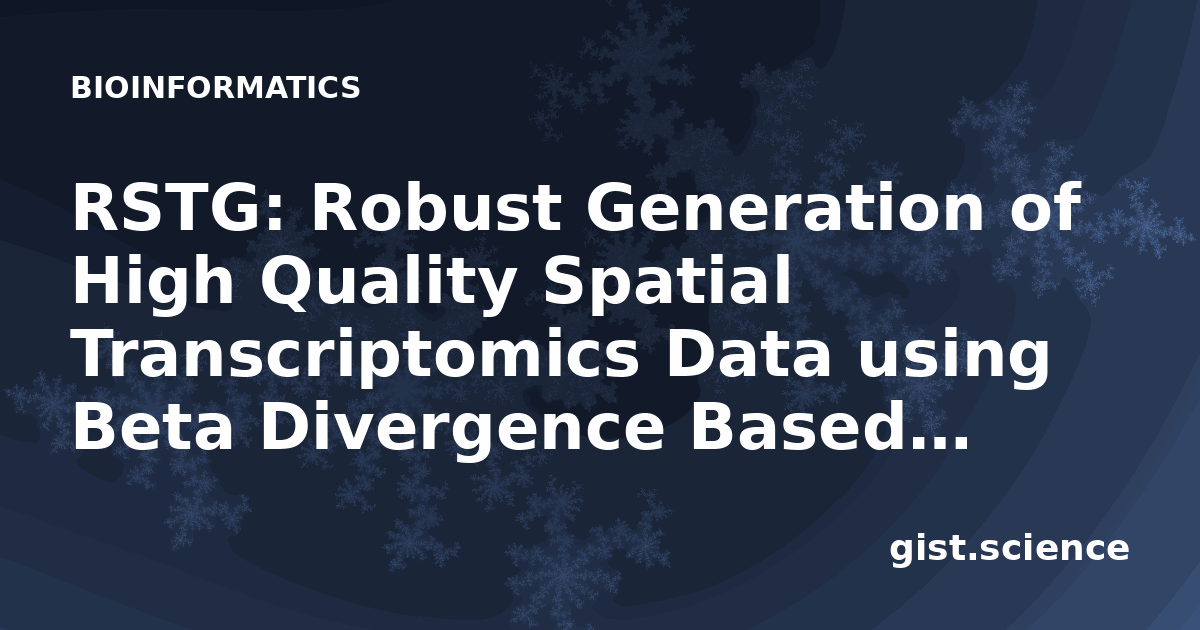 BIOINFORMATICS

RSTG: Robust Generation of High Quality Spatial Transcriptomics Data using Beta Divergence Based…

gist.science